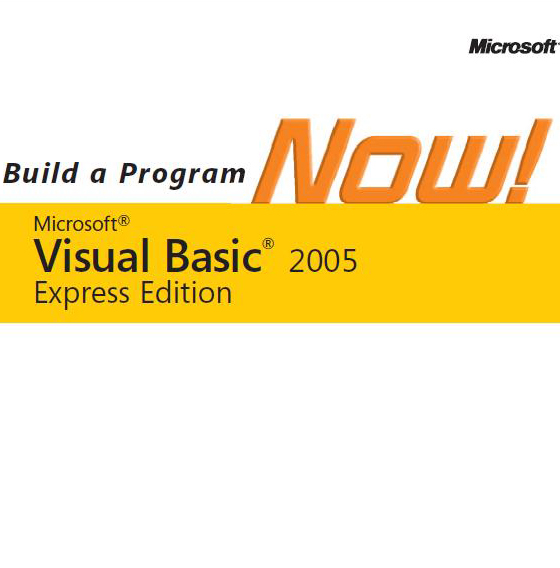 Microsoft

Build a Program Now!

Microsoft®
Visual Basic® 2005
Express Edition